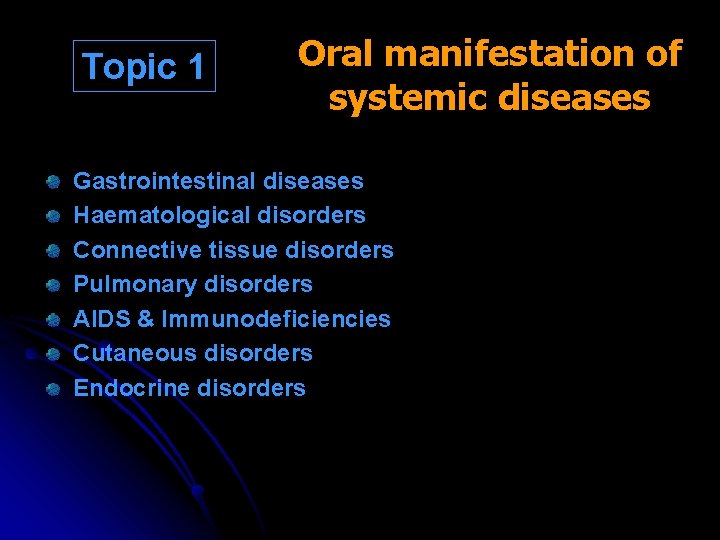 Topic 1

Oral manifestation of systemic diseases

- Gastrointestinal diseases
- Haematological disorders
- Connective tissue disorders
- Pulmonary disorders
- AIDS & Immunodeficiencies
- Cutaneous disorders
- Endocrine disorders